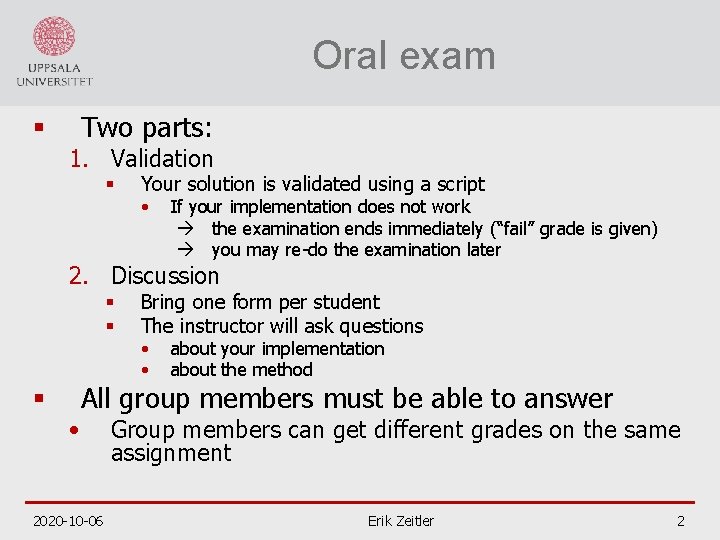 UPPSALA UNIVERSITET

Oral exam

▪ Two parts:
1. Validation
▪ Your solution is validated using a script
• If your implementation does not work
→ the examination ends immediately ("fail" grade is given)
→ you may re-do the examination later
2. Discussion
▪ Bring one form per student
▪ The instructor will ask questions
• about your implementation
• about the method
▪ All group members must be able to answer
• Group members can get different grades on the same assignment

2020-10-06 Erik Zeitler 2